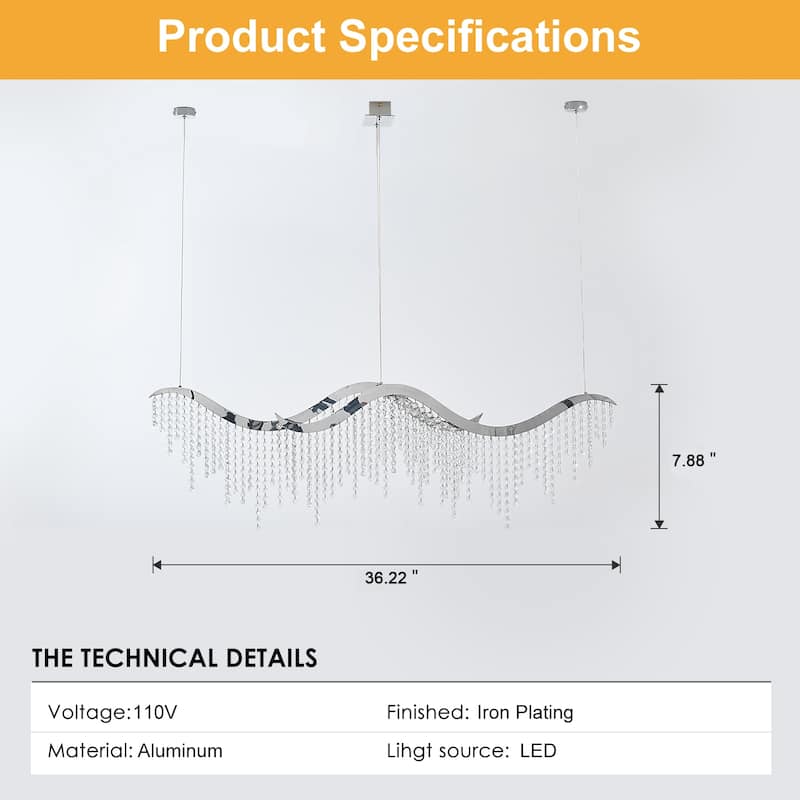 Product Specifications

7.88 "

36.22 "

THE TECHNICAL DETAILS

| Voltage:110V | Finished: Iron Plating |
|---|---|
| Material: Aluminum | Lihgt source: LED |